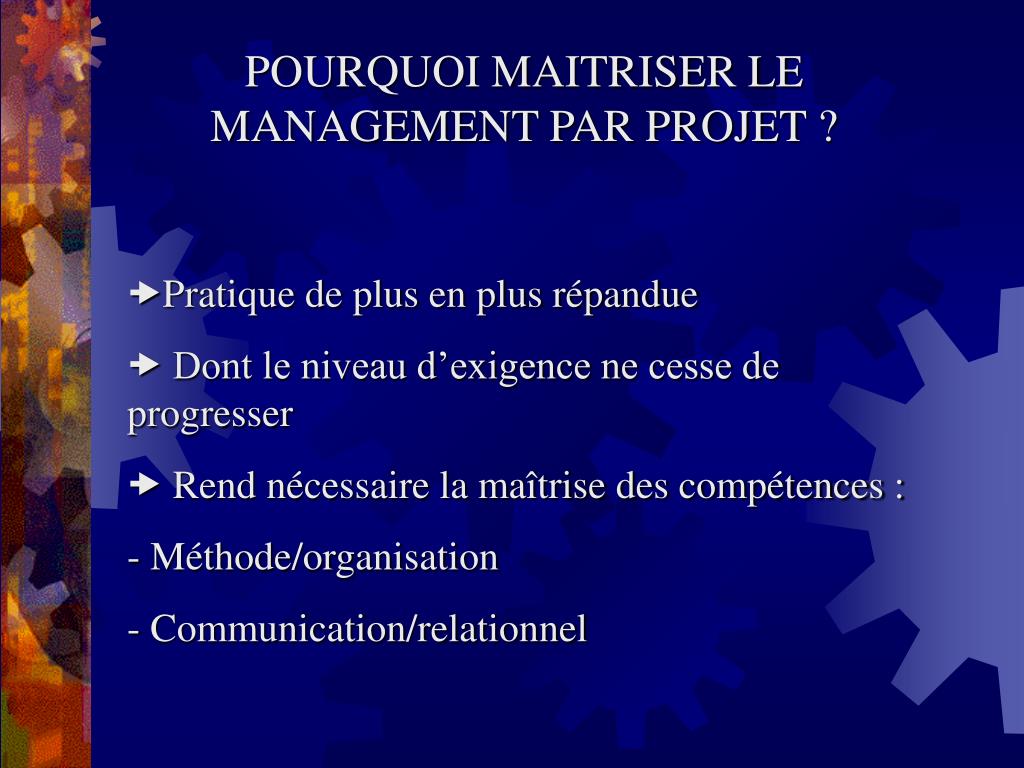 POURQUOI MAITRISER LE MANAGEMENT PAR PROJET ?

➔Pratique de plus en plus répandue

➔ Dont le niveau d’exigence ne cesse de progresser

➔ Rend nécessaire la maîtrise des compétences :

- Méthode/organisation

- Communication/relationnel